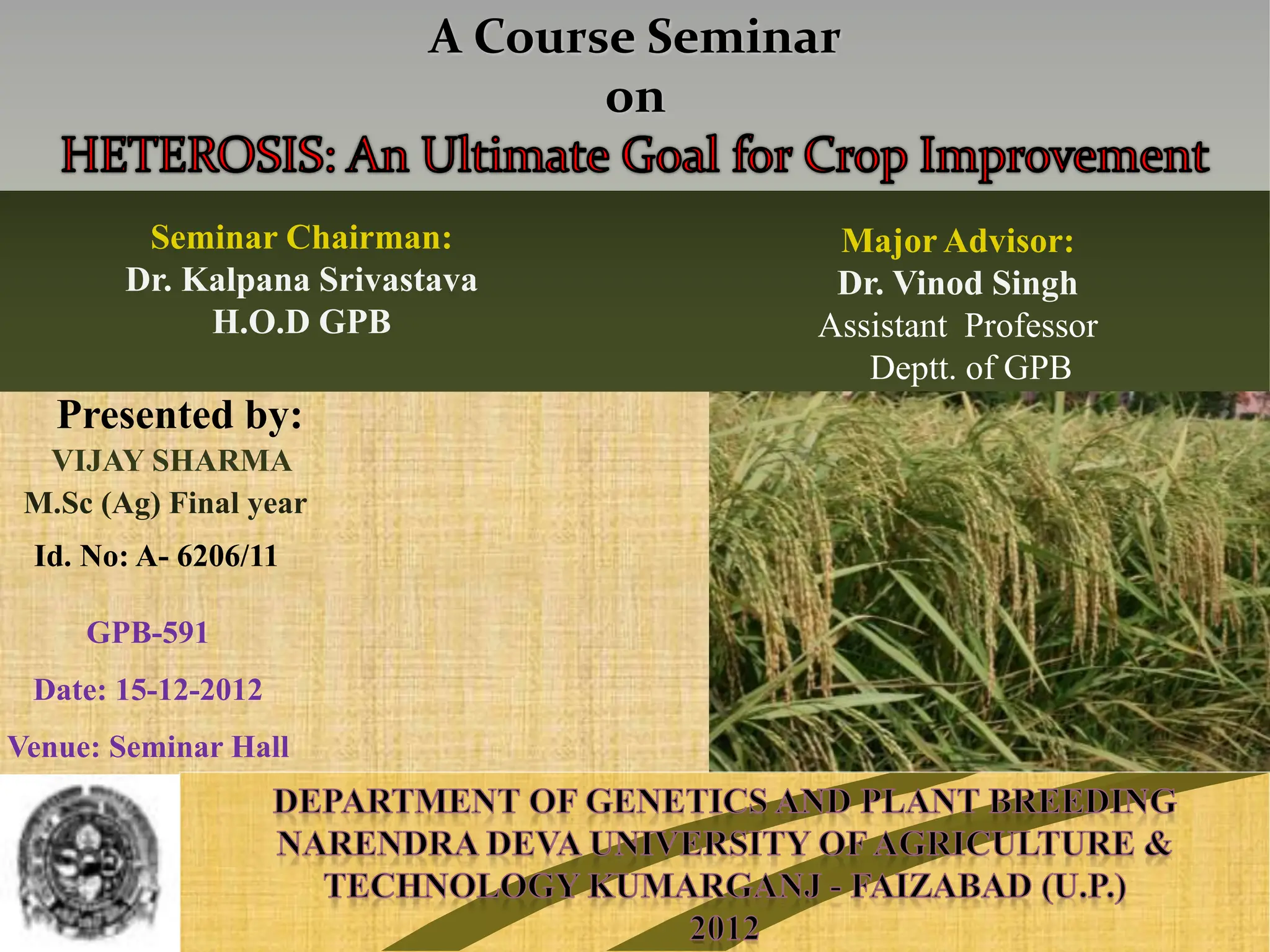 A Course Seminar
on
HETEROSIS: An Ultimate Goal for Crop Improvement

Seminar Chairman:
Dr. Kalpana Srivastava
H.O.D GPB

Major Advisor:
Dr. Vinod Singh
Assistant Professor
Deptt. of GPB

Presented by:
VIJAY SHARMA
M.Sc (Ag) Final year
Id. No: A- 6206/11

GPB-591

Date: 15-12-2012

Venue: Seminar Hall

DEPARTMENT OF GENETICS AND PLANT BREEDING
NARENDRA DEVA UNIVERSITY OF AGRICULTURE & TECHNOLOGY KUMARGANJ - FAIZABAD (U.P.)
2012